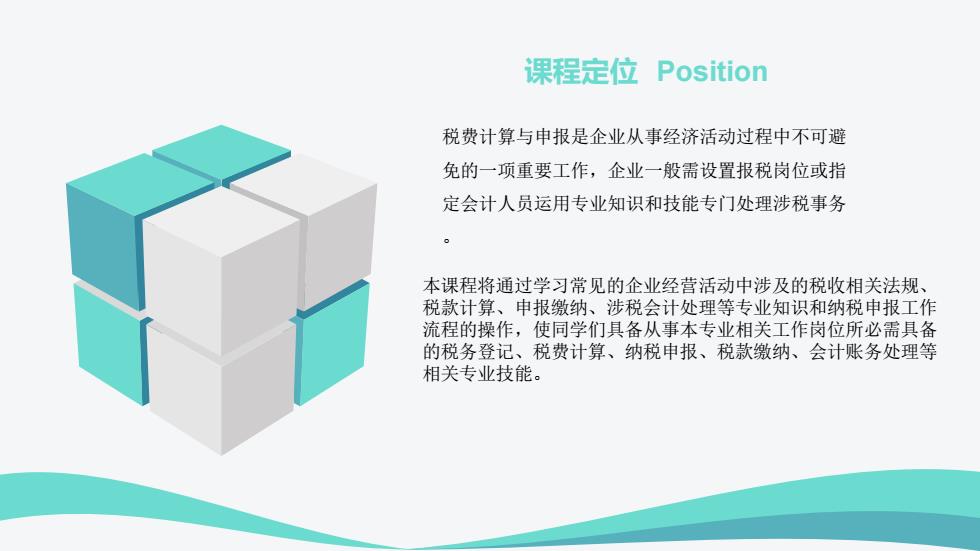 课程定位 Position

税费计算与申报是企业从事经济活动过程中不可避免的一项重要工作，企业一般需设置报税岗位或指定会计人员运用专业知识和技能专门处理涉税事务。

本课程将通过学习常见的企业经营活动中涉及的税收相关法规、税款计算、申报缴纳、涉税会计处理等专业知识和纳税申报工作流程的操作，使同学们具备从事本专业相关工作岗位所必需具备的税务登记、税费计算、纳税申报、税款缴纳、会计账务处理等相关专业技能。